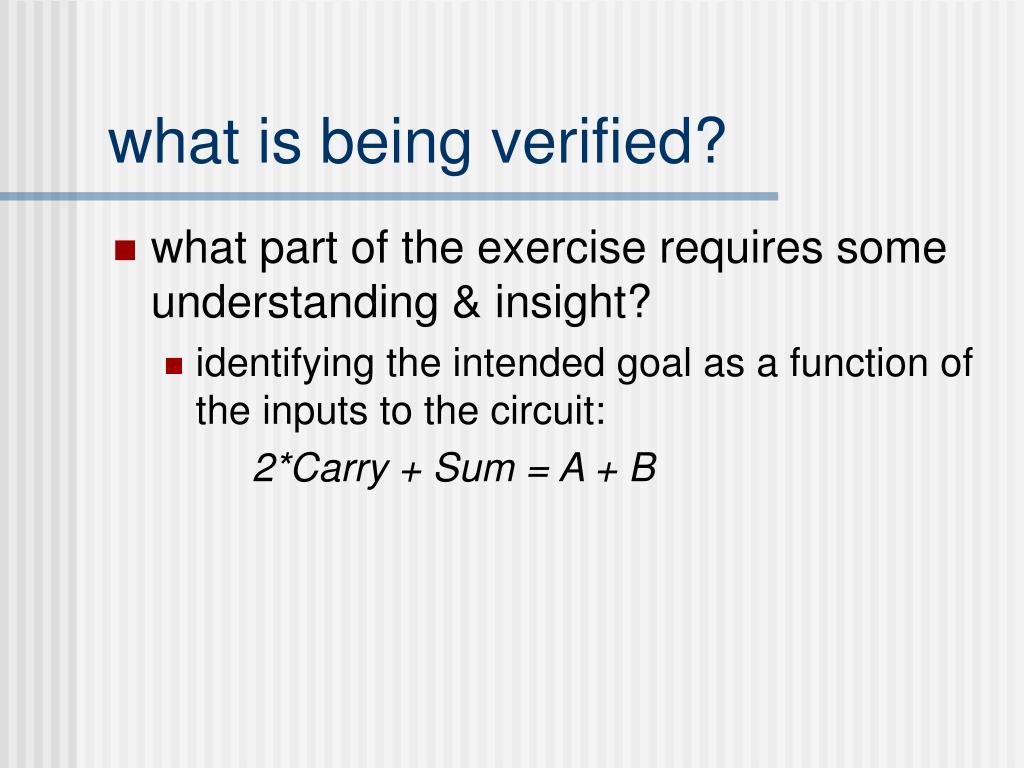 what is being verified?

what part of the exercise requires some understanding & insight?

identifying the intended goal as a function of the inputs to the circuit:

$2*Carry + Sum = A + B$